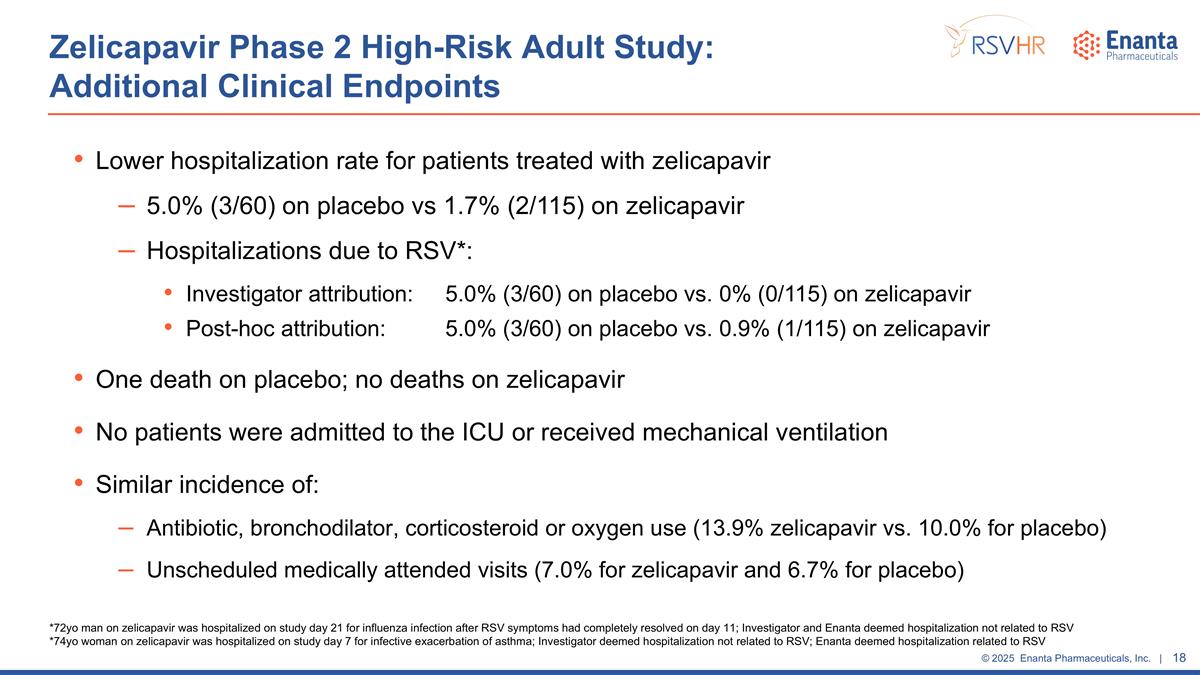 Zelicapavir Phase 2 High-Risk Adult Study: Additional Clinical Endpoints

RSVHR

Enanta Pharmaceuticals

• Lower hospitalization rate for patients treated with zelicapavir

– 5.0% (3/60) on placebo vs 1.7% (2/115) on zelicapavir

– Hospitalizations due to RSV*:

• Investigator attribution: 5.0% (3/60) on placebo vs. 0% (0/115) on zelicapavir

• Post-hoc attribution: 5.0% (3/60) on placebo vs. 0.9% (1/115) on zelicapavir

• One death on placebo; no deaths on zelicapavir

• No patients were admitted to the ICU or received mechanical ventilation

• Similar incidence of:

– Antibiotic, bronchodilator, corticosteroid or oxygen use (13.9% zelicapavir vs. 10.0% for placebo)

– Unscheduled medically attended visits (7.0% for zelicapavir and 6.7% for placebo)

*72yo man on zelicapavir was hospitalized on study day 21 for influenza infection after RSV symptoms had completely resolved on day 11; Investigator and Enanta deemed hospitalization not related to RSV
*74yo woman on zelicapavir was hospitalized on study day 7 for infective exacerbation of asthma; Investigator deemed hospitalization not related to RSV; Enanta deemed hospitalization related to RSV

© 2025 Enanta Pharmaceuticals, Inc. | 18